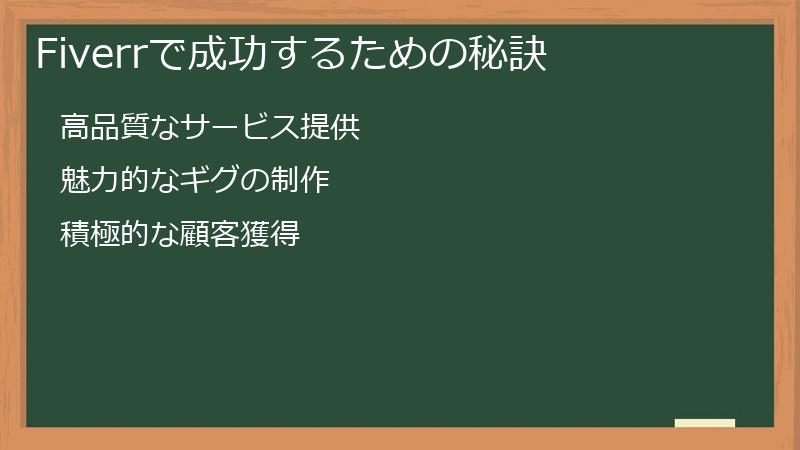 Fiverrで成功するための秘訣

高品質なサービス提供

魅力的なギグの制作

積極的な顧客獲得